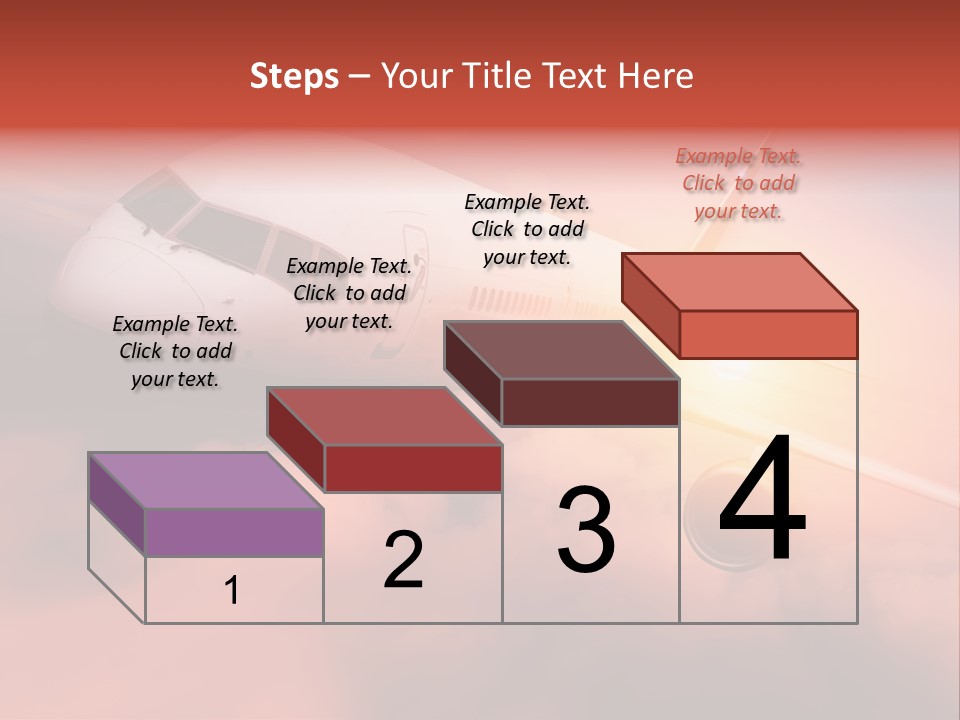 Steps – Your Title Text Here

Example Text. Click to add your text.

Example Text. Click to add your text.

Example Text. Click to add your text.

Example Text. Click to add your text.

1

2

3

4